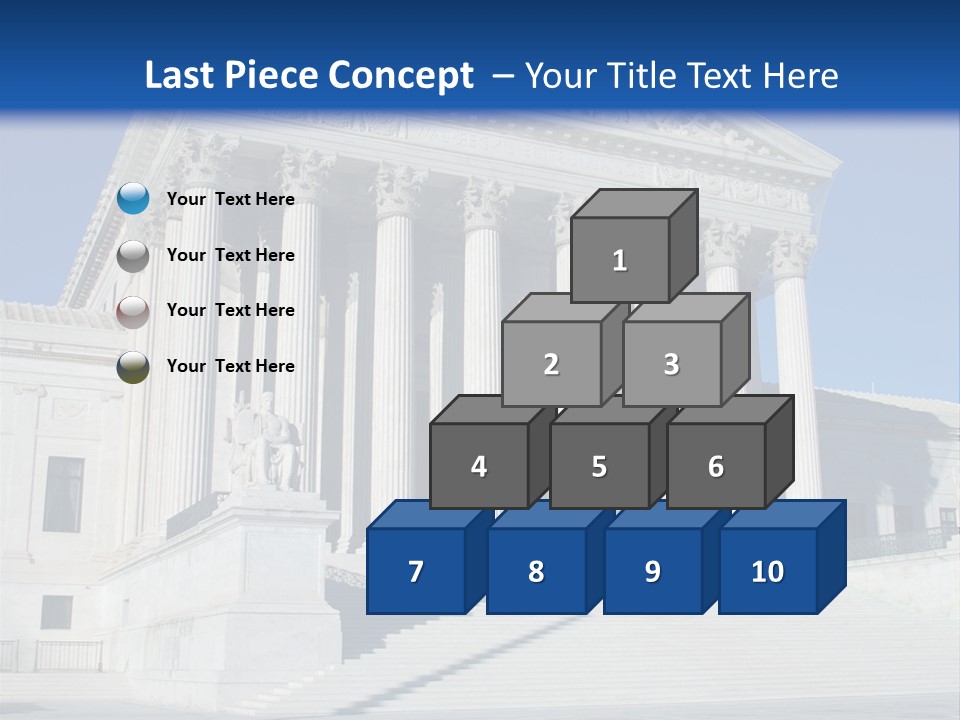 Last Piece Concept – Your Title Text Here

Your Text Here

Your Text Here

Your Text Here

Your Text Here

1

2

3

4

5

6

7

8

9

10